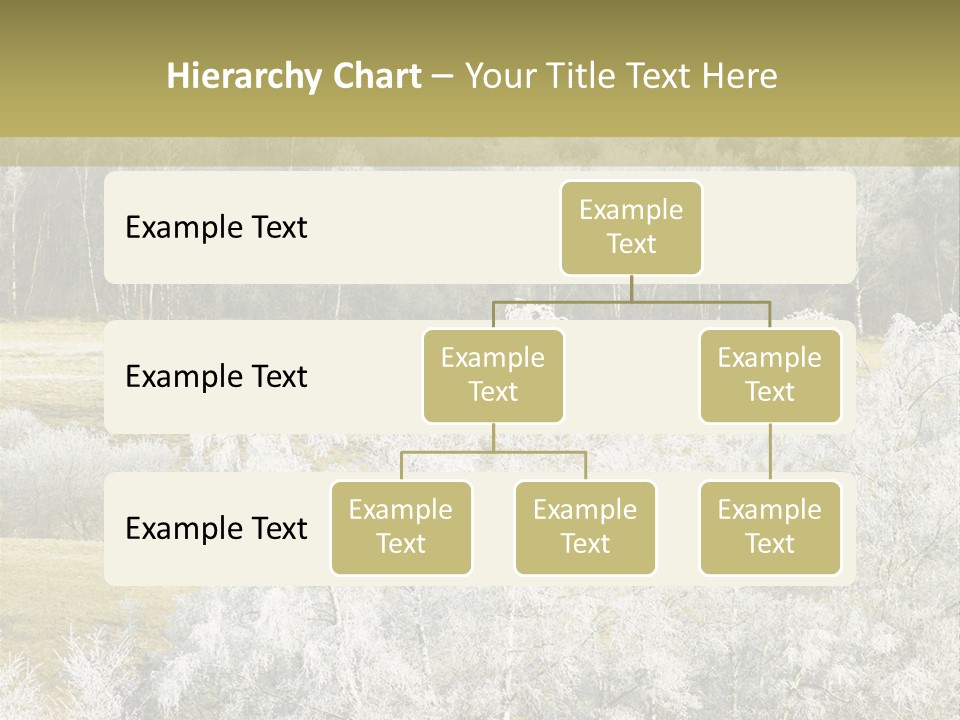 Hierarchy Chart – Your Title Text Here

Example Text

Example Text

Example Text

Example Text

Example Text

Example Text

Example Text

Example Text

Example Text